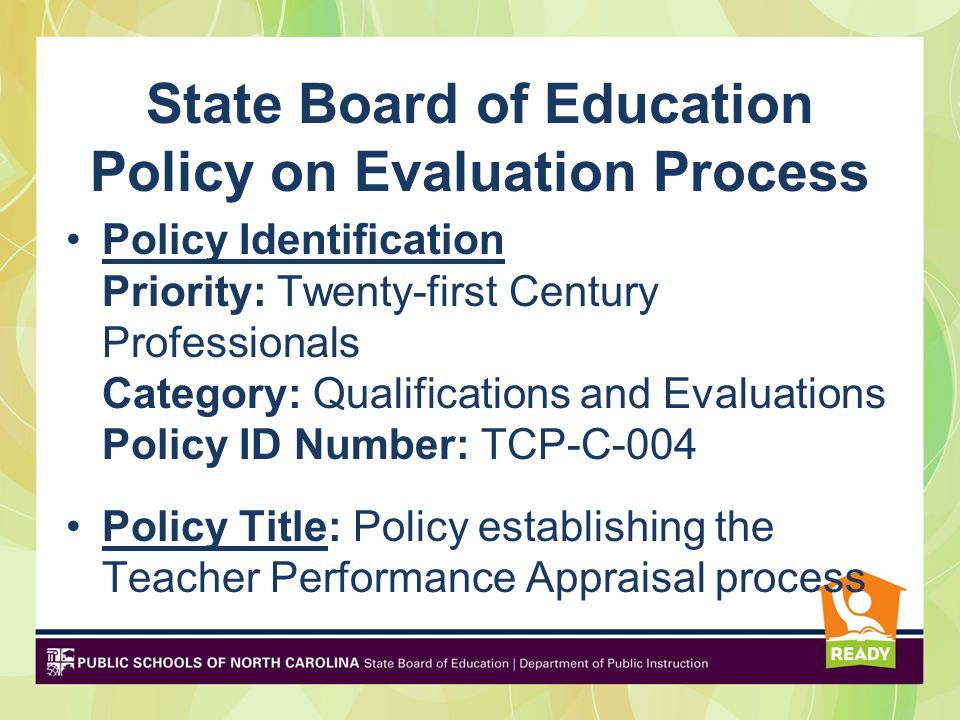 State Board of Education Policy on Evaluation Process

• Policy Identification
Priority: Twenty-first Century Professionals
Category: Qualifications and Evaluations
Policy ID Number: TCP-C-004

• Policy Title: Policy establishing the Teacher Performance Appraisal process

PUBLIC SCHOOLS OF NORTH CAROLINA State Board of Education | Department of Public Instruction

READY